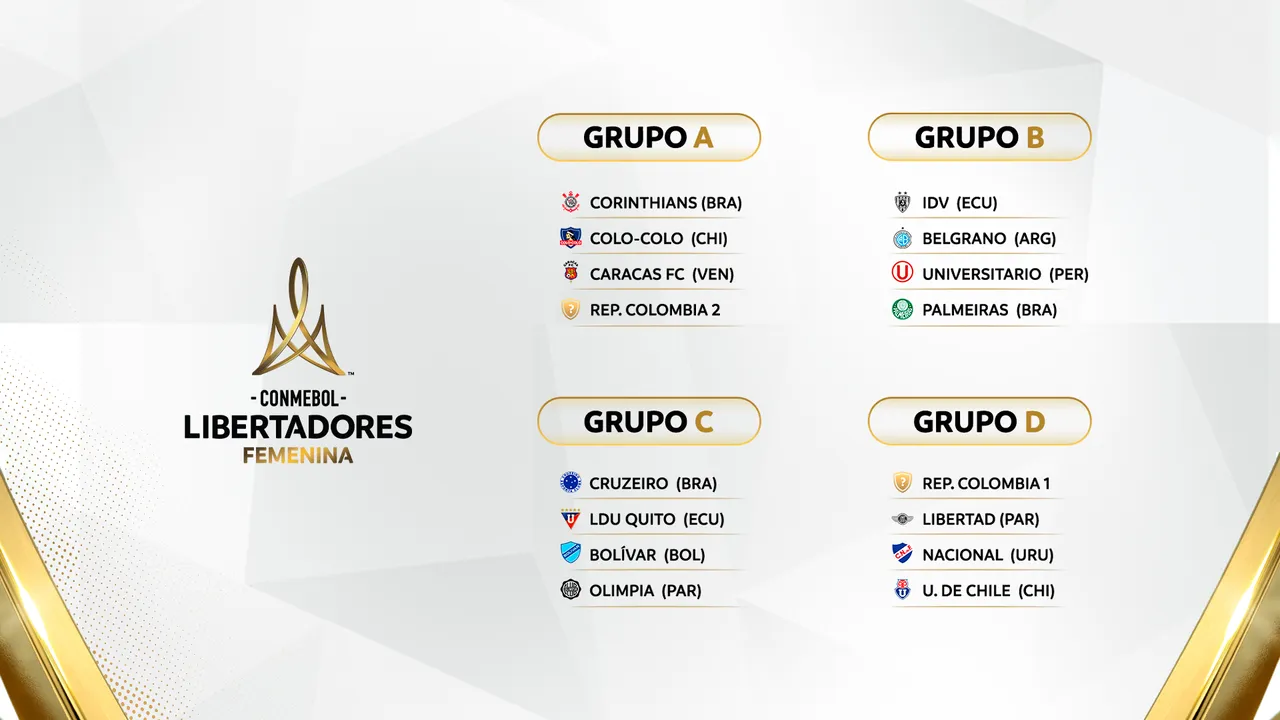 - CONMEBOL -
LIBERTADORES
FEMENINA

GRUPO A

CORINTHIANS (BRA)
COLO-COLO (CHI)
CARACAS FC (VEN)
REP. COLOMBIA 2

GRUPO B

IDV (ECU)
BELGRANO (ARG)
UNIVERSITARIO (PER)
PALMEIRAS (BRA)

GRUPO C

CRUZEIRO (BRA)
LDU QUITO (ECU)
BOLÍVAR (BOL)
OLIMPIA (PAR)

GRUPO D

REP. COLOMBIA 1
LIBERTAD (PAR)
NACIONAL (URU)
U. DE CHILE (CHI)